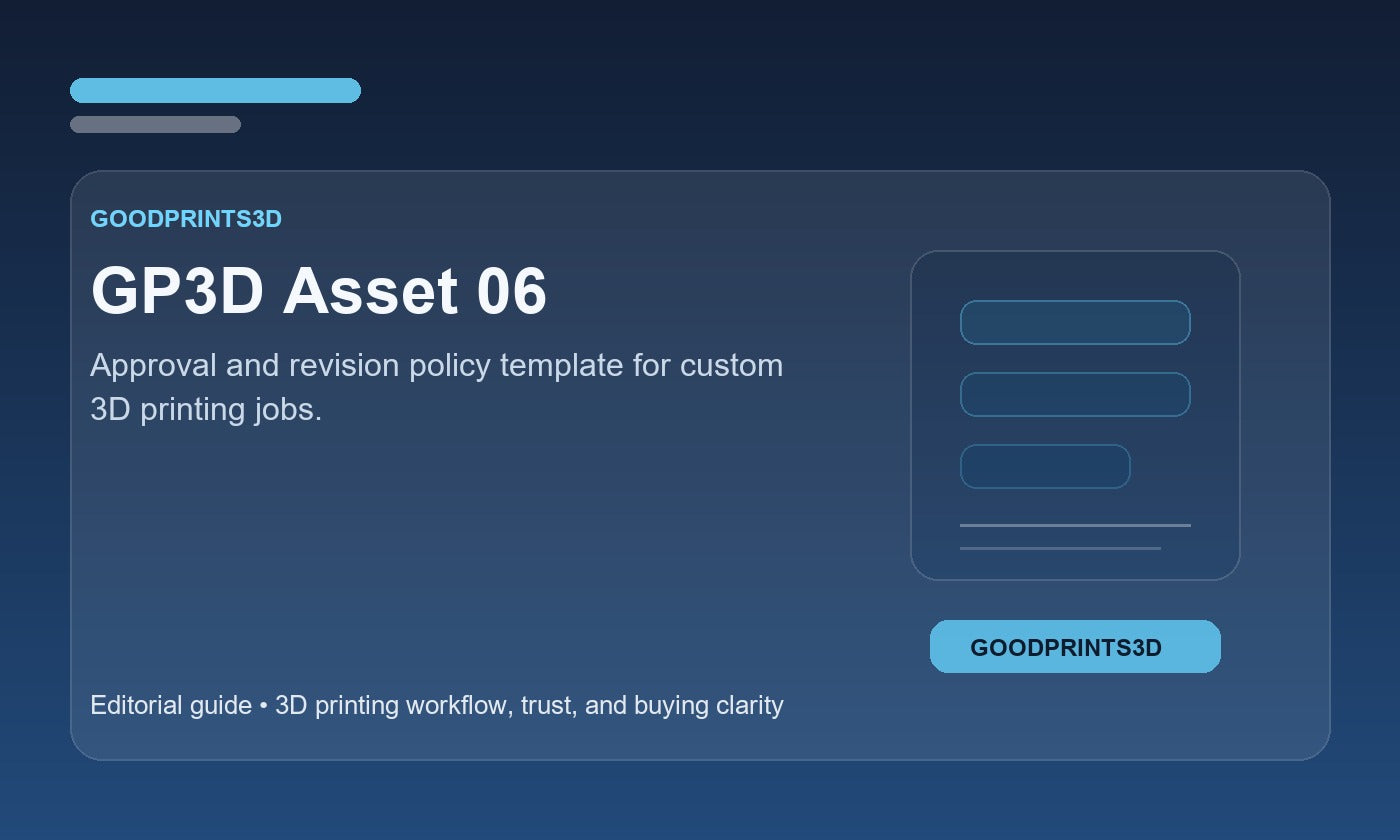 GOODPRINTS3D

GP3D Asset 06

Approval and revision policy template for custom 3D printing jobs.

GOODPRINTS3D

Editorial guide • 3D printing workflow, trust, and buying clarity